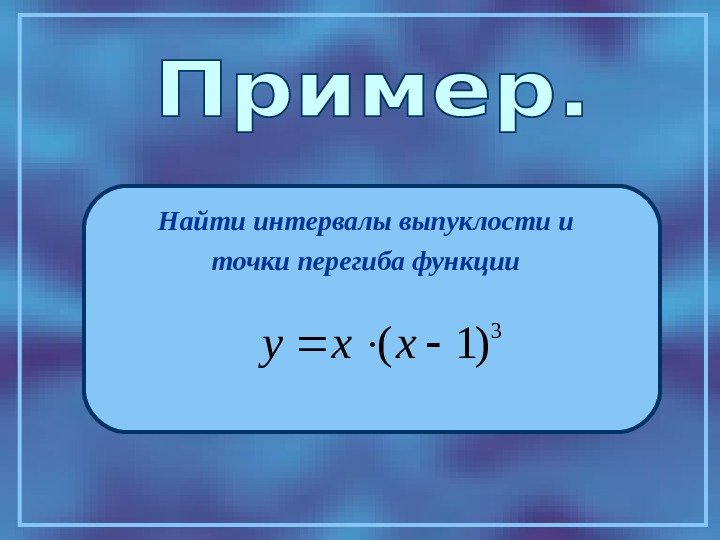 Пример.

Найти интервалы выпуклости и точки перегиба функции

$y = x \cdot (x - 1)^3$